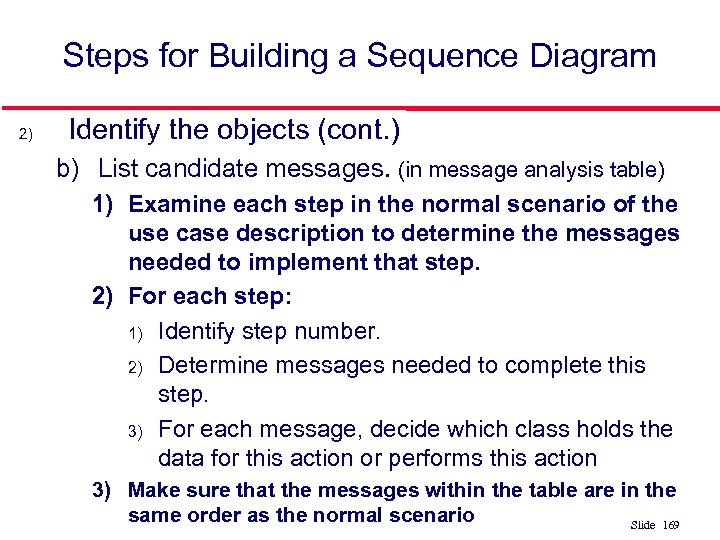 Steps for Building a Sequence Diagram

2) Identify the objects (cont.)

b) List candidate messages. (in message analysis table)

1) Examine each step in the normal scenario of the use case description to determine the messages needed to implement that step.

2) For each step:

1) Identify step number.

2) Determine messages needed to complete this step.

3) For each message, decide which class holds the data for this action or performs this action

3) Make sure that the messages within the table are in the same order as the normal scenario

Slide 169